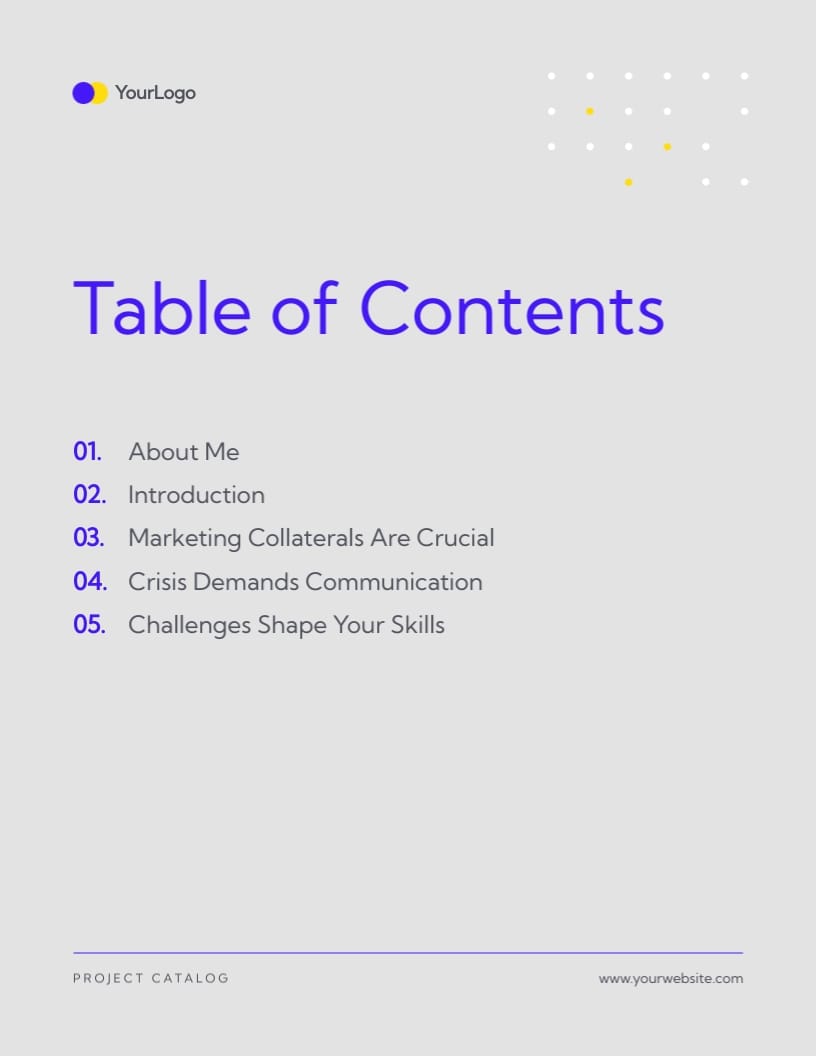 YourLogo

Table of Contents

01. About Me
02. Introduction
03. Marketing Collaterals Are Crucial
04. Crisis Demands Communication
05. Challenges Shape Your Skills

PROJECT CATALOG

www.yourwebsite.com